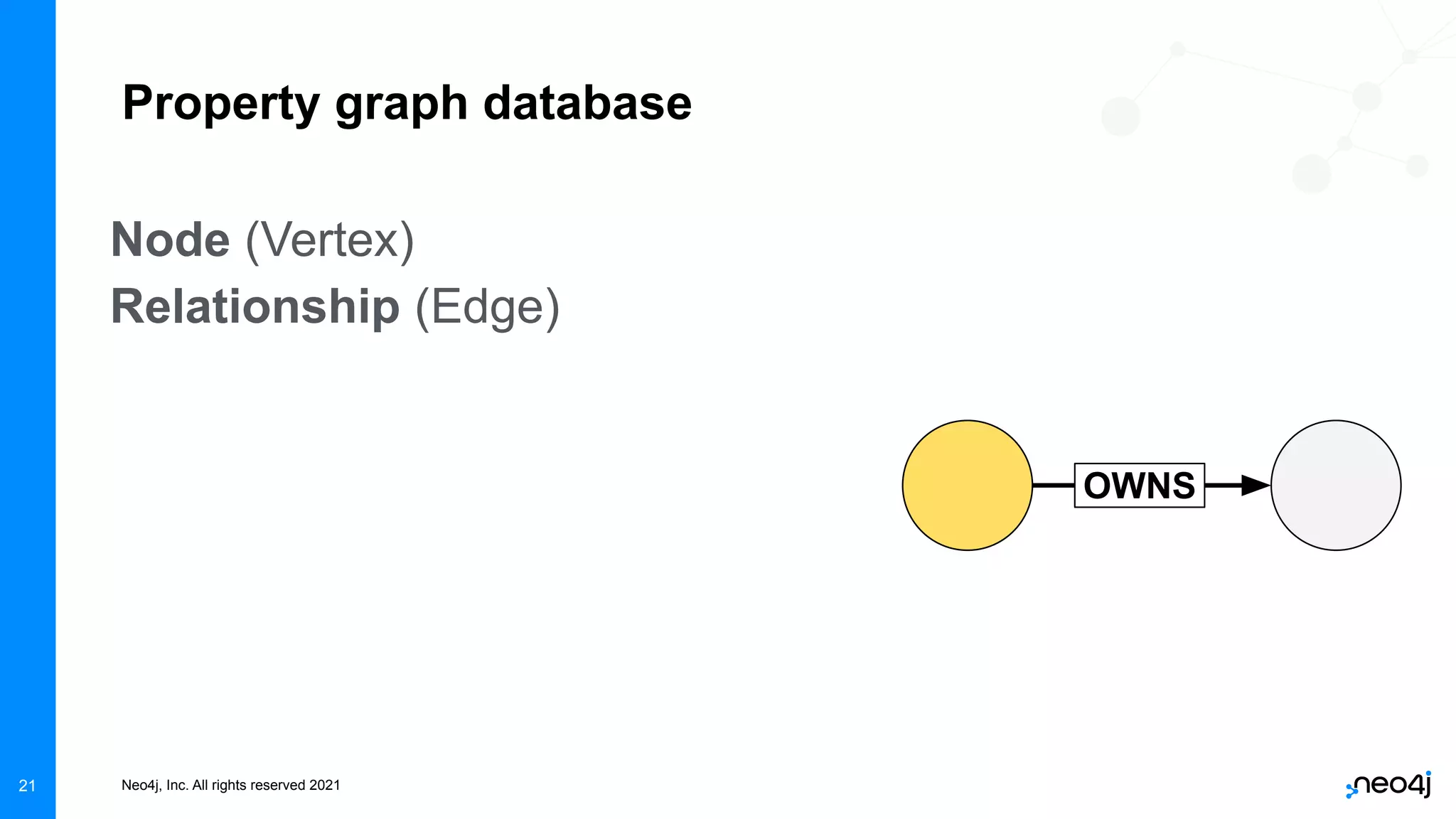 Property graph database

Node (Vertex)
Relationship (Edge)

OWNS

21

Neo4j, Inc. All rights reserved 2021

neo4j